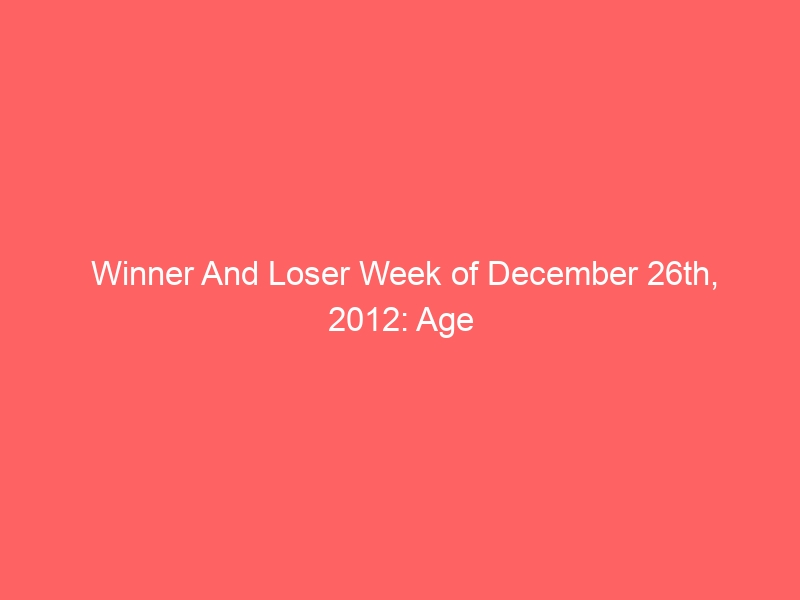 Winner And Loser Week of December 26th, 2012: Age